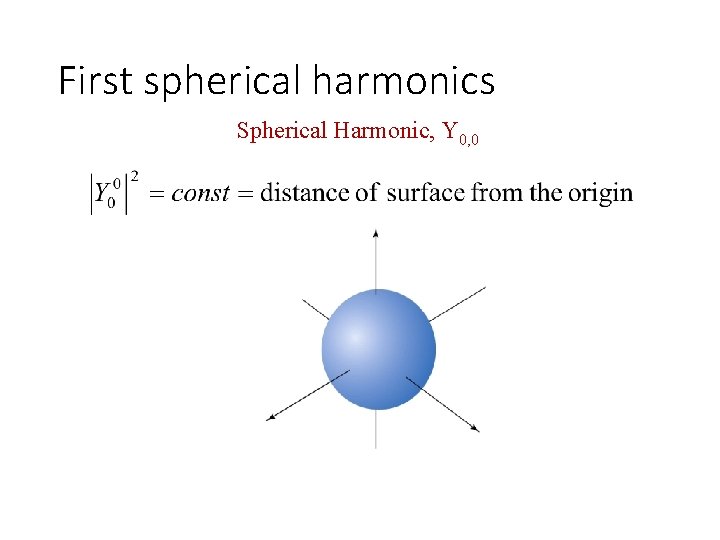 First spherical harmonics

Spherical Harmonic, $Y_{0,0}$

$\left|Y_0^0\right|^2 = const =$ distance of surface from the origin